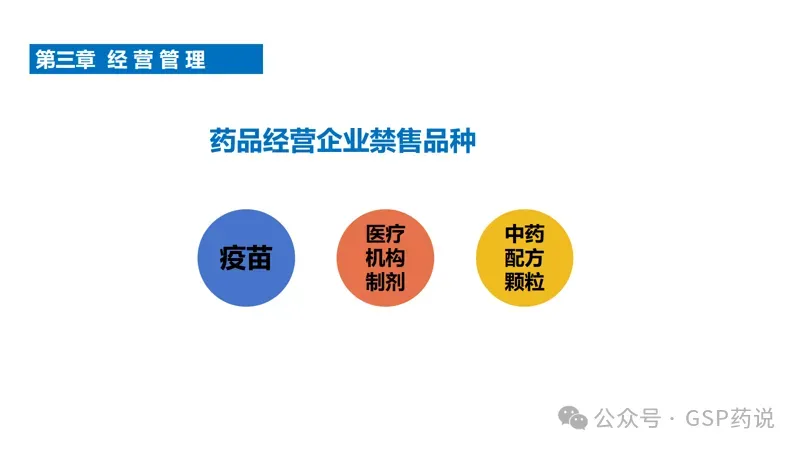 第三章 经营管理

药品经营企业禁售品种

疫苗

医疗机构制剂

中药配方颗粒

公众号 · GSP药说